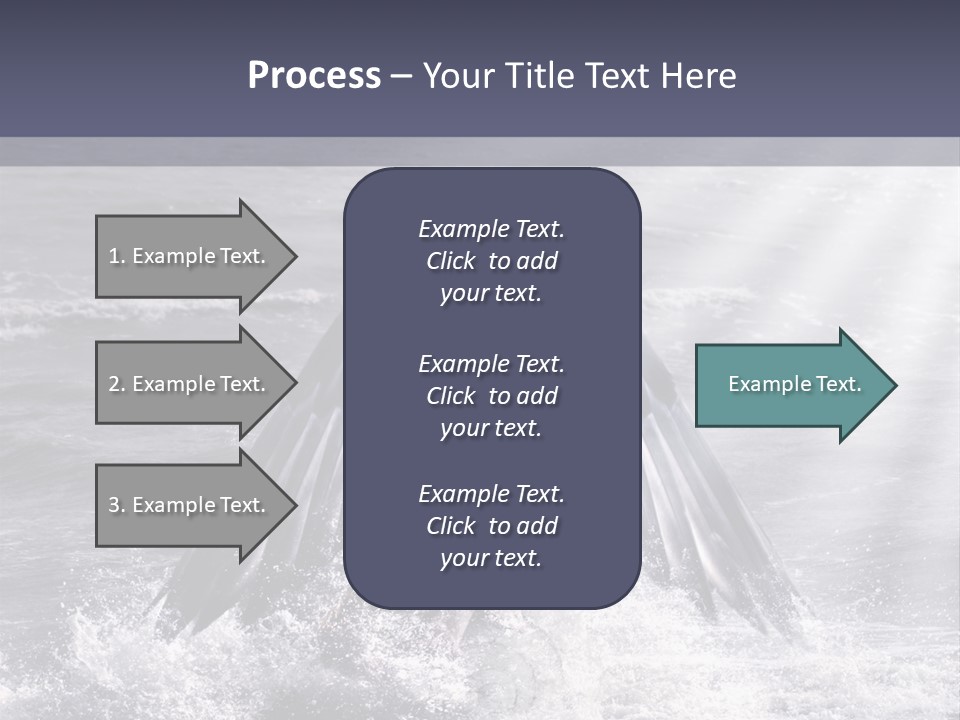 Process – Your Title Text Here

1. Example Text.

2. Example Text.

3. Example Text.

Example Text. Click to add your text.

Example Text. Click to add your text.

Example Text. Click to add your text.

Example Text.